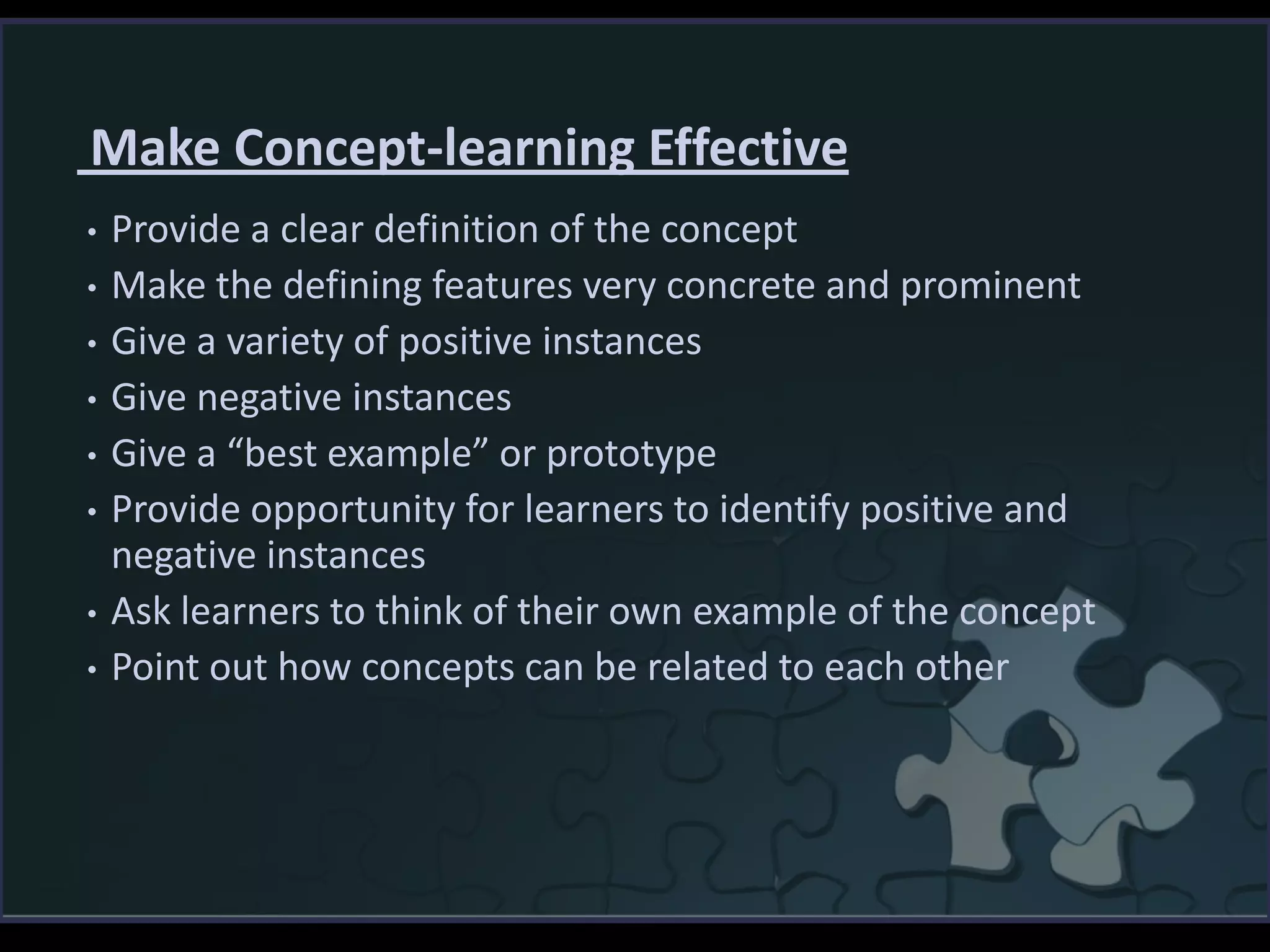 Make Concept-learning Effective

• Provide a clear definition of the concept
• Make the defining features very concrete and prominent
• Give a variety of positive instances
• Give negative instances
• Give a “best example” or prototype
• Provide opportunity for learners to identify positive and negative instances
• Ask learners to think of their own example of the concept
• Point out how concepts can be related to each other